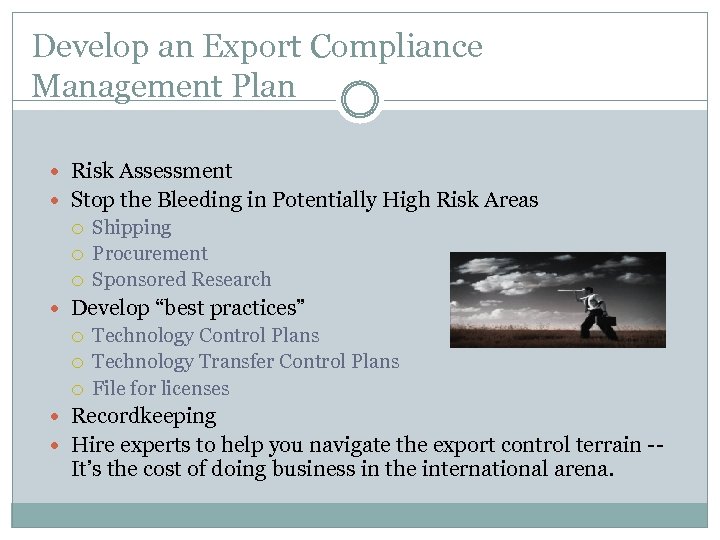 Develop an Export Compliance Management Plan

- Risk Assessment
- Stop the Bleeding in Potentially High Risk Areas
  - Shipping
  - Procurement
  - Sponsored Research
- Develop “best practices”
  - Technology Control Plans
  - Technology Transfer Control Plans
  - File for licenses
- Recordkeeping
- Hire experts to help you navigate the export control terrain -- It’s the cost of doing business in the international arena.